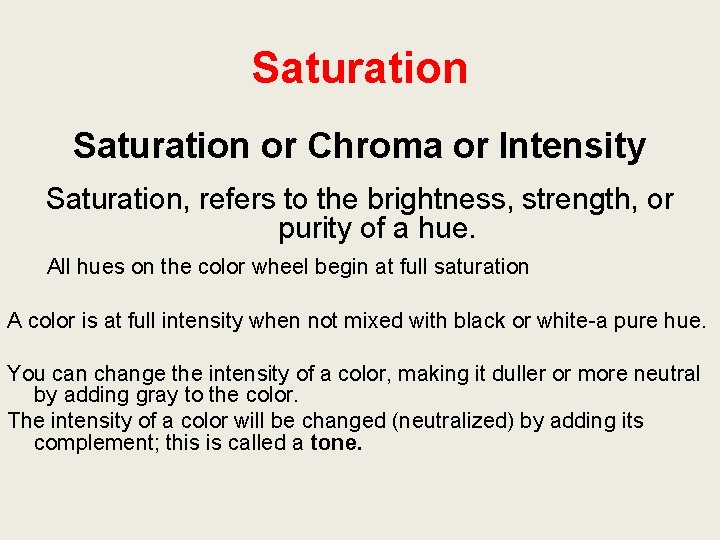 Saturation

Saturation or Chroma or Intensity

Saturation, refers to the brightness, strength, or purity of a hue.

All hues on the color wheel begin at full saturation

A color is at full intensity when not mixed with black or white-a pure hue.

You can change the intensity of a color, making it duller or more neutral by adding gray to the color.

The intensity of a color will be changed (neutralized) by adding its complement; this is called a tone.